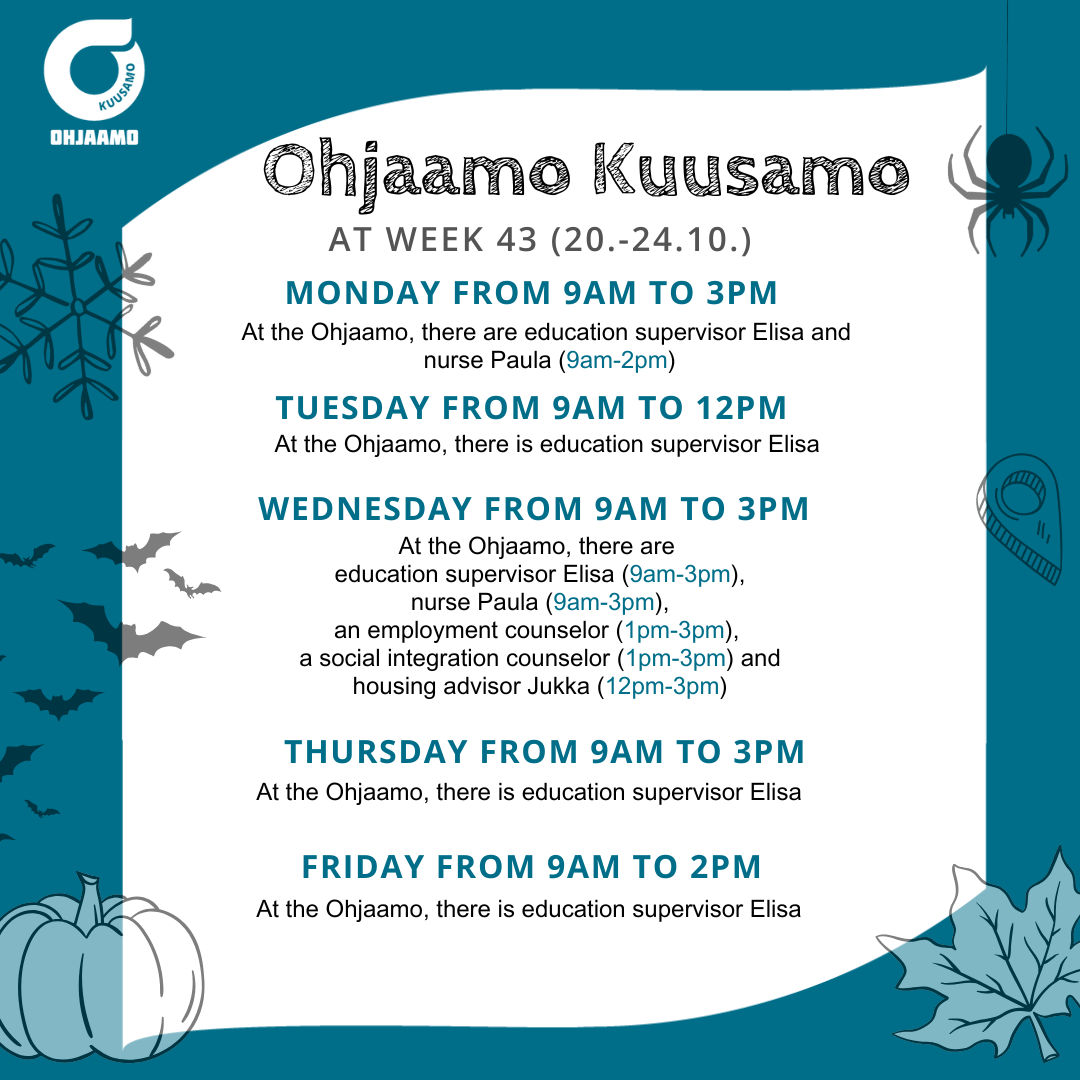 KUUSAMO
OHJAAMO

Ohjaamo Kuusamo

AT WEEK 43 (20.-24.10.)

MONDAY FROM 9AM TO 3PM

At the Ohjaamo, there are education supervisor Elisa and nurse Paula (9am-2pm)

TUESDAY FROM 9AM TO 12PM

At the Ohjaamo, there is education supervisor Elisa

WEDNESDAY FROM 9AM TO 3PM

At the Ohjaamo, there are education supervisor Elisa (9am-3pm), nurse Paula (9am-3pm), an employment counselor (1pm-3pm), a social integration counselor (1pm-3pm) and housing advisor Jukka (12pm-3pm)

THURSDAY FROM 9AM TO 3PM

At the Ohjaamo, there is education supervisor Elisa

FRIDAY FROM 9AM TO 2PM

At the Ohjaamo, there is education supervisor Elisa